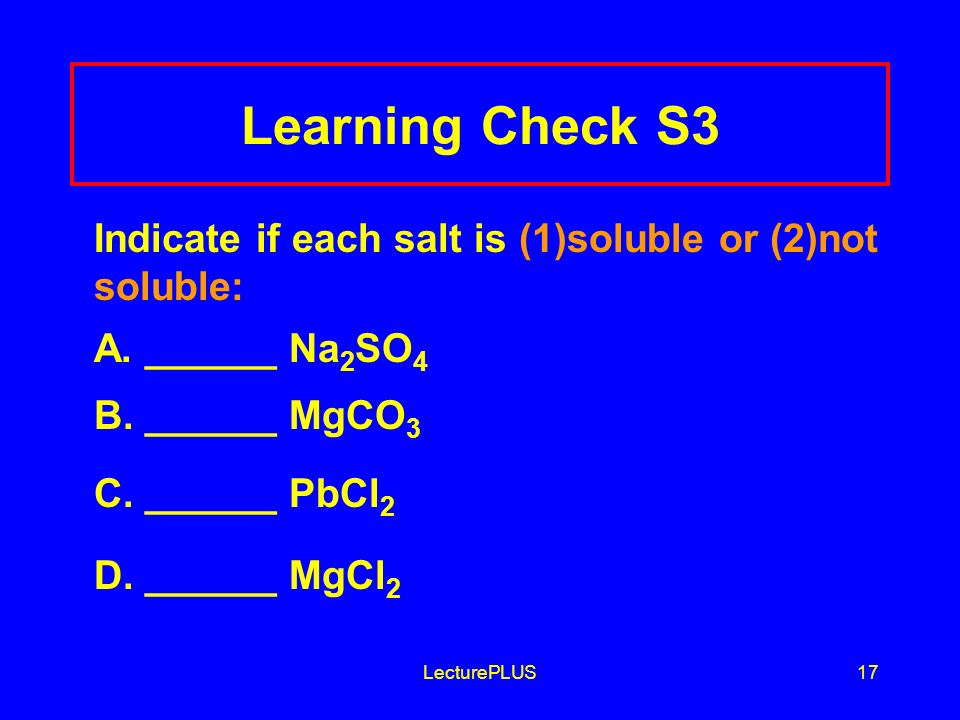 Learning Check S3

Indicate if each salt is (1)soluble or (2)not soluble:

A. ______ $Na_2SO_4$

B. ______ $MgCO_3$

C. ______ $PbCl_2$

D. ______ $MgCl_2$

LecturePLUS

17